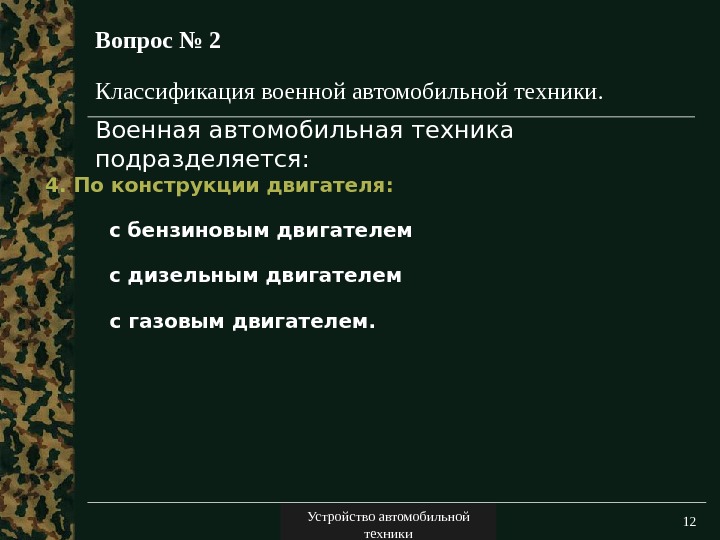 Вопрос № 2

Классификация военной автомобильной техники.

Военная автомобильная техника подразделяется:

4. По конструкции двигателя:

с бензиновым двигателем

с дизельным двигателем

с газовым двигателем.

Устройство автомобильной техники

12